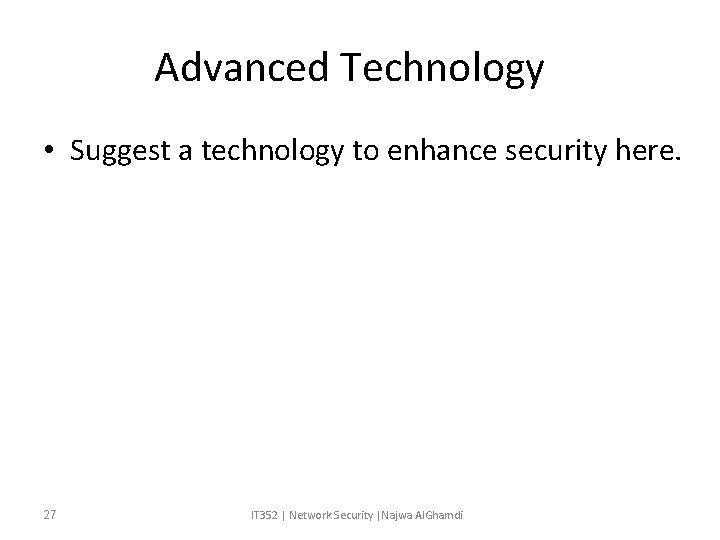 Advanced Technology

• Suggest a technology to enhance security here.

27

IT352 | Network Security |Najwa AlGhamdi